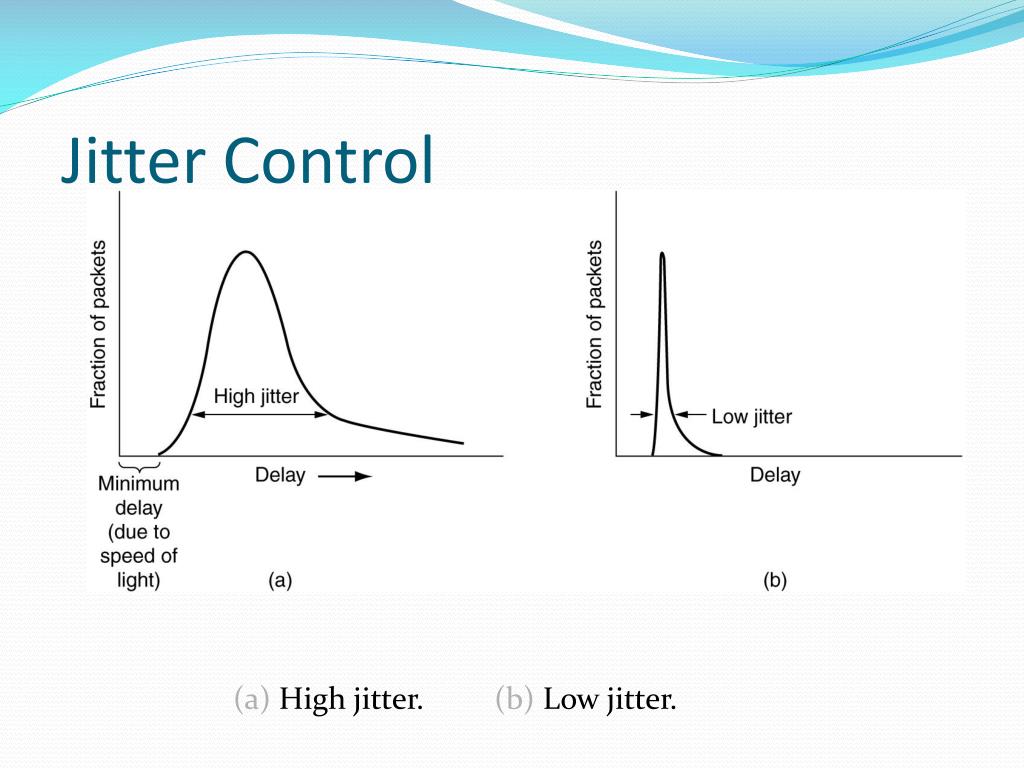 Jitter Control

Fraction of packets

High jitter

Minimum delay (due to speed of light)

Delay

(a)

Fraction of packets

Low jitter

Delay

(b)

(a) High jitter. (b) Low jitter.